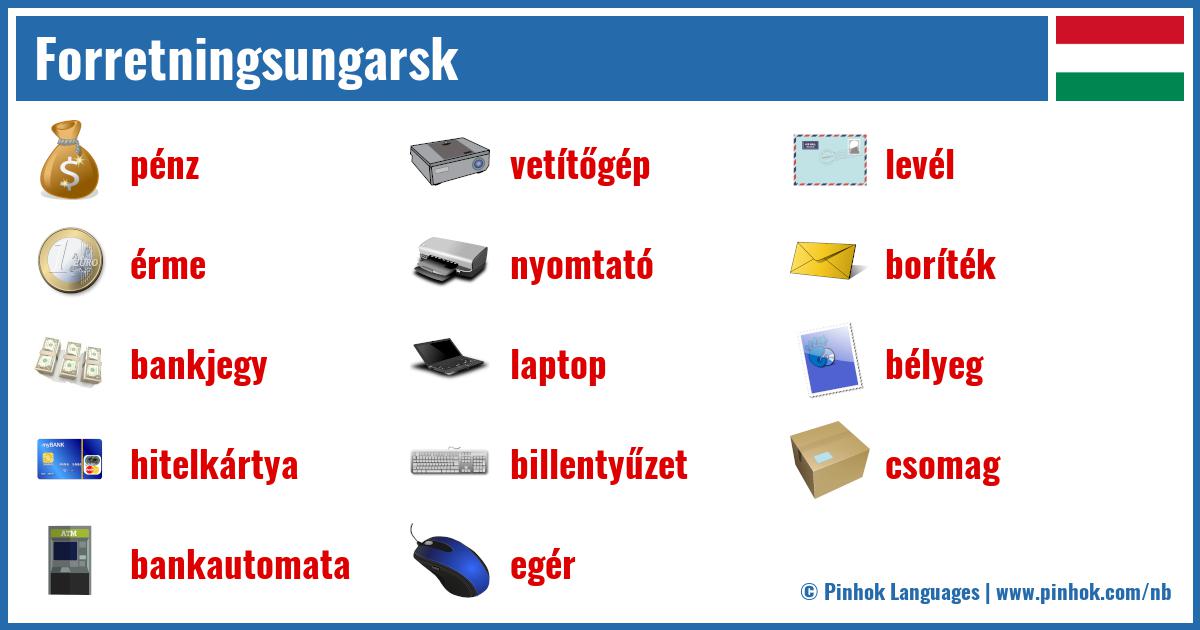 Forretningsungarsk

pénz

érme

bankjegy

hitelkártya

bankautomata

vetítőgép

nyomtató

laptop

billentyűzet

egér

levél

boríték

bélyeg

csomag

© Pinhok Languages | www.pinhok.com/nb